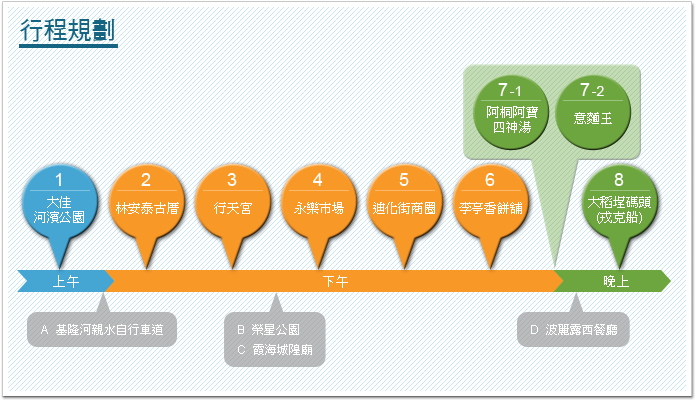 行程規劃

7-1
阿桐阿寶四神湯

7-2
意麵王

1
大佳河濱公園

2
林安泰古厝

3
行天宮

4
永樂市場

5
迪化街商圈

6
李亭香餅舖

8
大稻埕碼頭(戎克船)

上午

下午

晚上

A 基隆河親水自行車道

B 榮星公園
C 霞海城隍廟

D 波麗露西餐廳